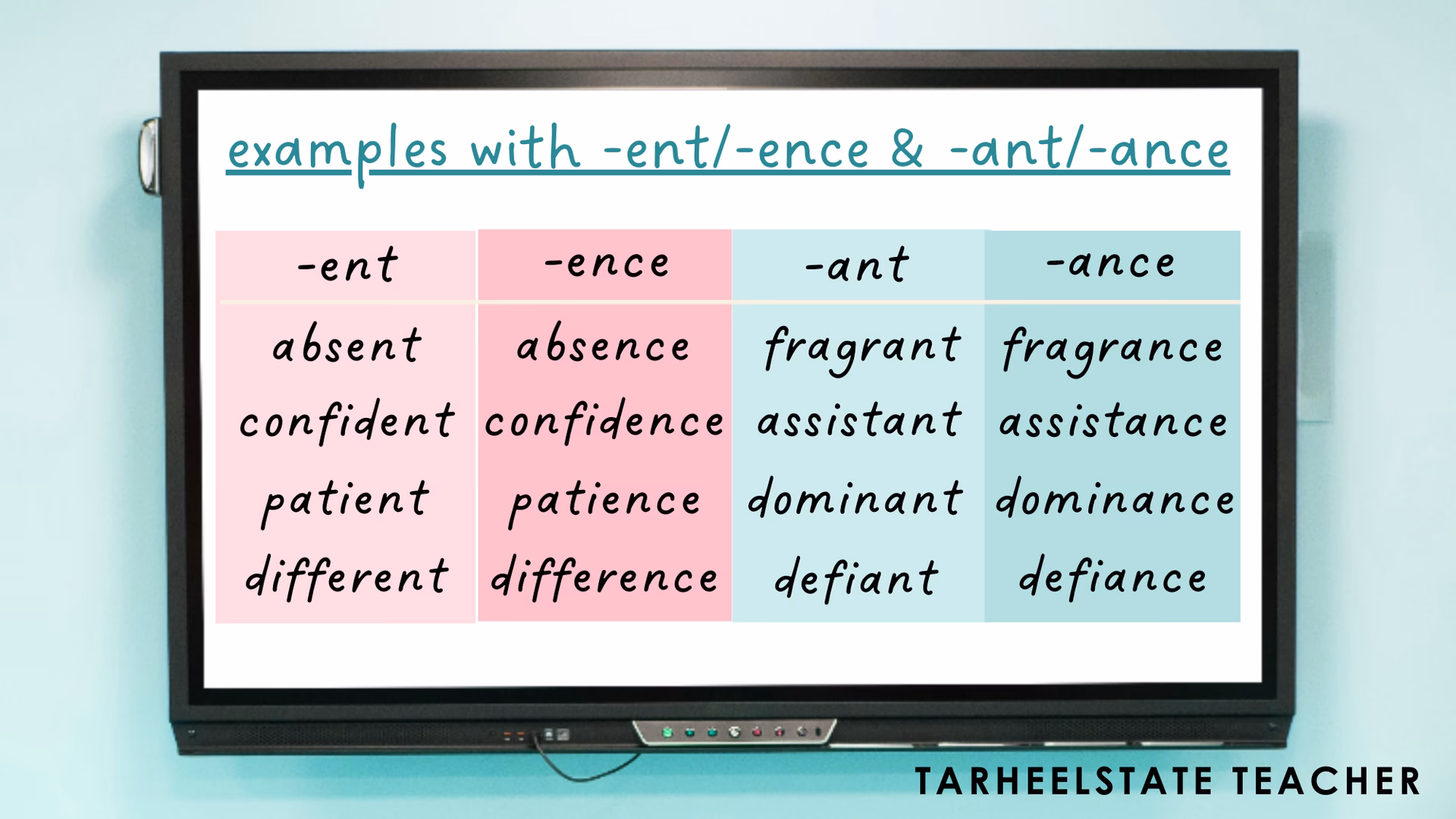 examples with -ent/-ence & -ant/-ance

| -ent | -ence | -ant | -ance |
|---|---|---|---|
| absent | absence | fragrant | fragrance |
| confident | confidence | assistant | assistance |
| patient | patience | dominant | dominance |
| different | difference | defiant | defiance |

TARHEELSTATE TEACHER